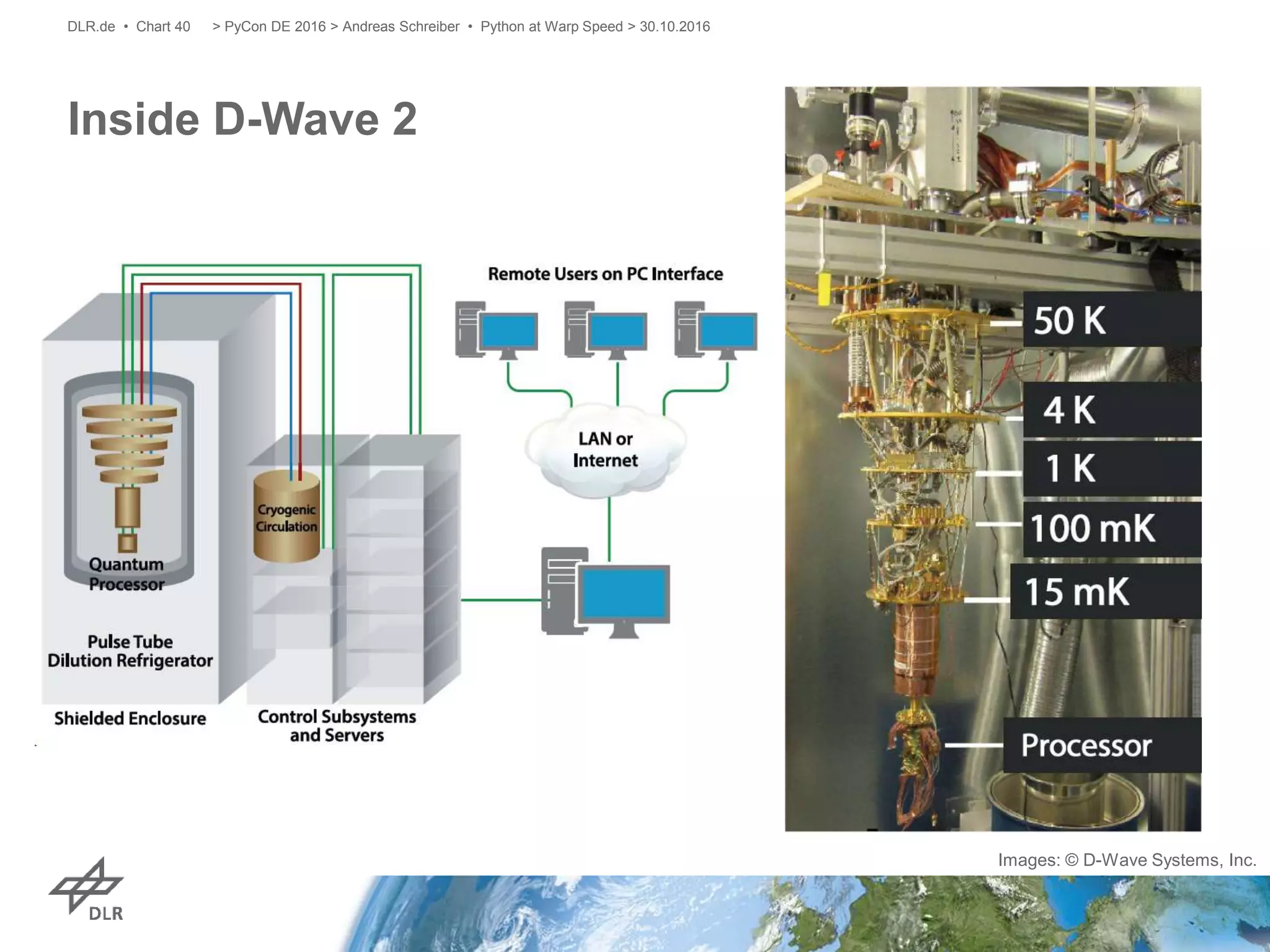 DLR.de • Chart 40 > PyCon DE 2016 > Andreas Schreiber • Python at Warp Speed > 30.10.2016

Inside D-Wave 2

Remote Users on PC Interface

LAN or Internet

Cryogenic Circulation

Quantum Processor

Pulse Tube Dilution Refrigerator

Shielded Enclosure

Control Subsystems and Servers

50 K

4 K

1 K

100 mK

15 mK

Processor

Images: © D-Wave Systems, Inc.

DLR